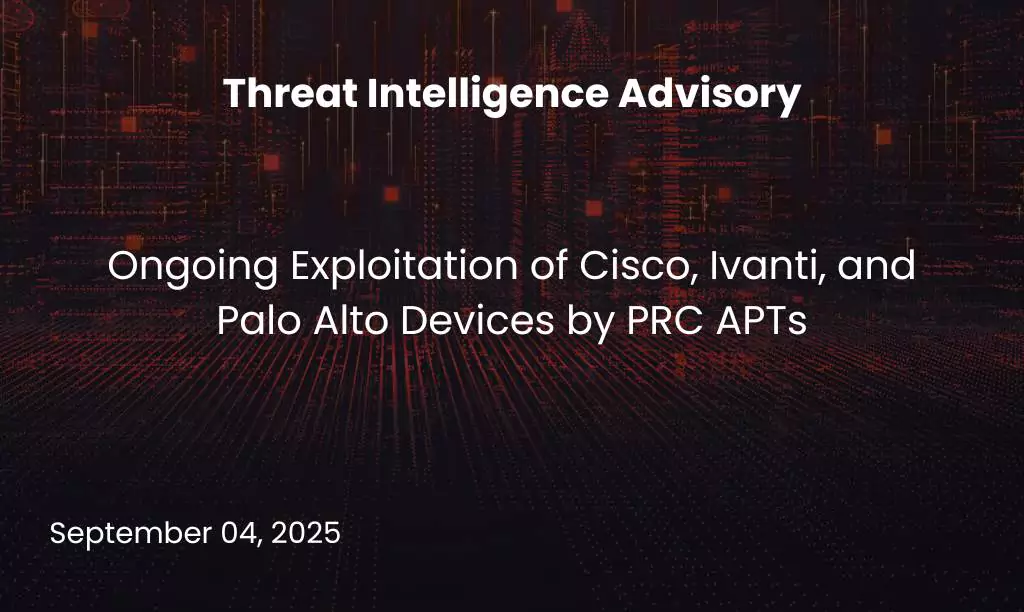 Threat Intelligence Advisory

Ongoing Exploitation of Cisco, Ivanti, and Palo Alto Devices by PRC APTs

September 04, 2025